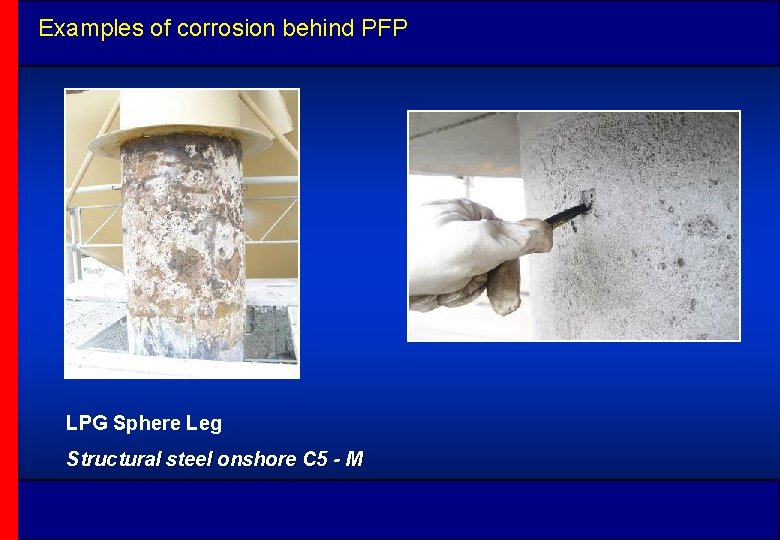 Examples of corrosion behind PFP

LPG Sphere Leg

Structural steel onshore C5 - M